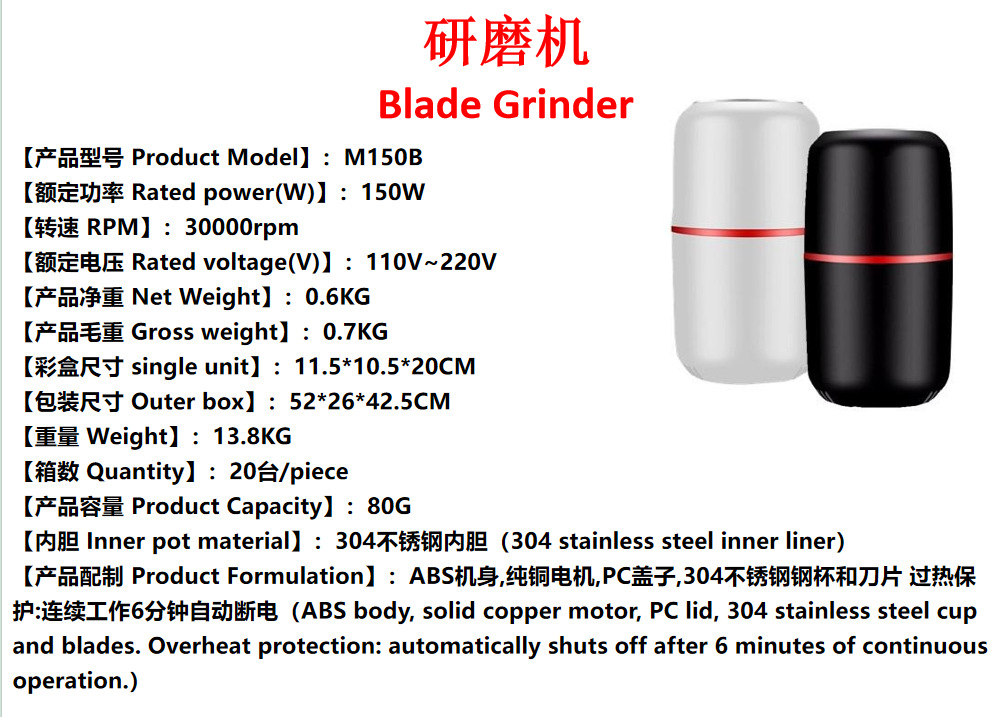 研磨机
Blade Grinder

【产品型号 Product Model】：M150B
【额定功率 Rated power(W)】：150W
【转速 RPM】：30000rpm
【额定电压 Rated voltage(V)】：110V~220V
【产品净重 Net Weight】：0.6KG
【产品毛重 Gross weight】：0.7KG
【彩盒尺寸 single unit】：11.5*10.5*20CM
【包装尺寸 Outer box】：52*26*42.5CM
【重量 Weight】：13.8KG
【箱数 Quantity】：20台/piece
【产品容量 Product Capacity】：80G
【内胆 Inner pot material】：304不锈钢内胆（304 stainless steel inner liner）
【产品配制 Product Formulation】：ABS机身,纯铜电机,PC盖子,304不锈钢钢杯和刀片 过热保护:连续工作6分钟自动断电（ABS body, solid copper motor, PC lid, 304 stainless steel cup and blades. Overheat protection: automatically shuts off after 6 minutes of continuous operation.）